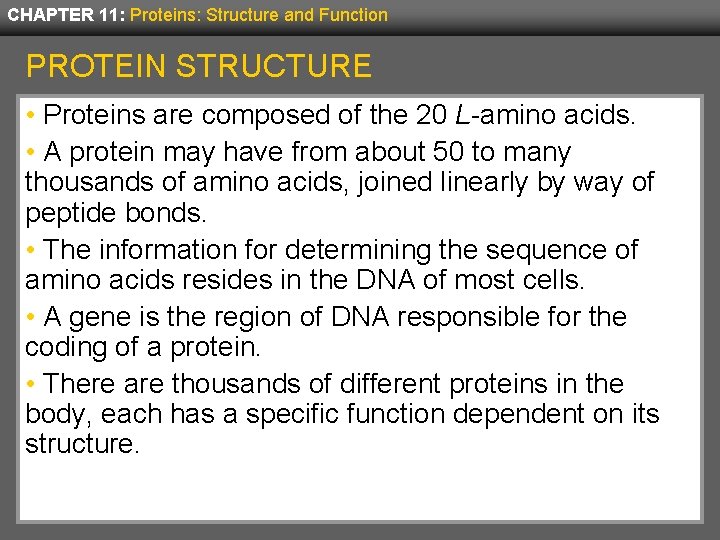 CHAPTER 11: Proteins: Structure and Function

PROTEIN STRUCTURE

• Proteins are composed of the 20 L-amino acids.

• A protein may have from about 50 to many thousands of amino acids, joined linearly by way of peptide bonds.

• The information for determining the sequence of amino acids resides in the DNA of most cells.

• A gene is the region of DNA responsible for the coding of a protein.

• There are thousands of different proteins in the body, each has a specific function dependent on its structure.